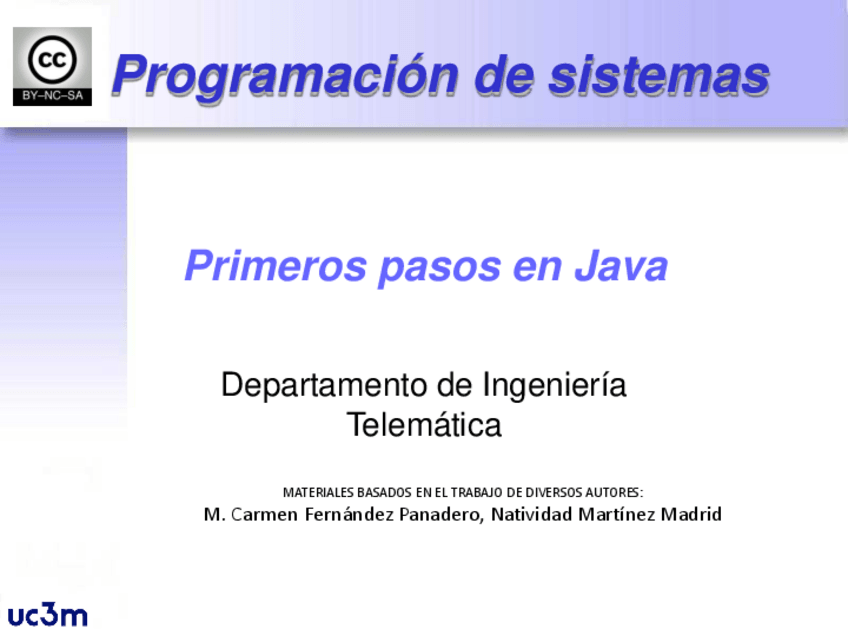 cc
BY–NC–SA

Programación de sistemas

Primeros pasos en Java

Departamento de Ingeniería Telemática

MATERIALES BASADOS EN EL TRABAJO DE DIVERSOS AUTORES:
M. Carmen Fernández Panadero, Natividad Martínez Madrid

uc3m